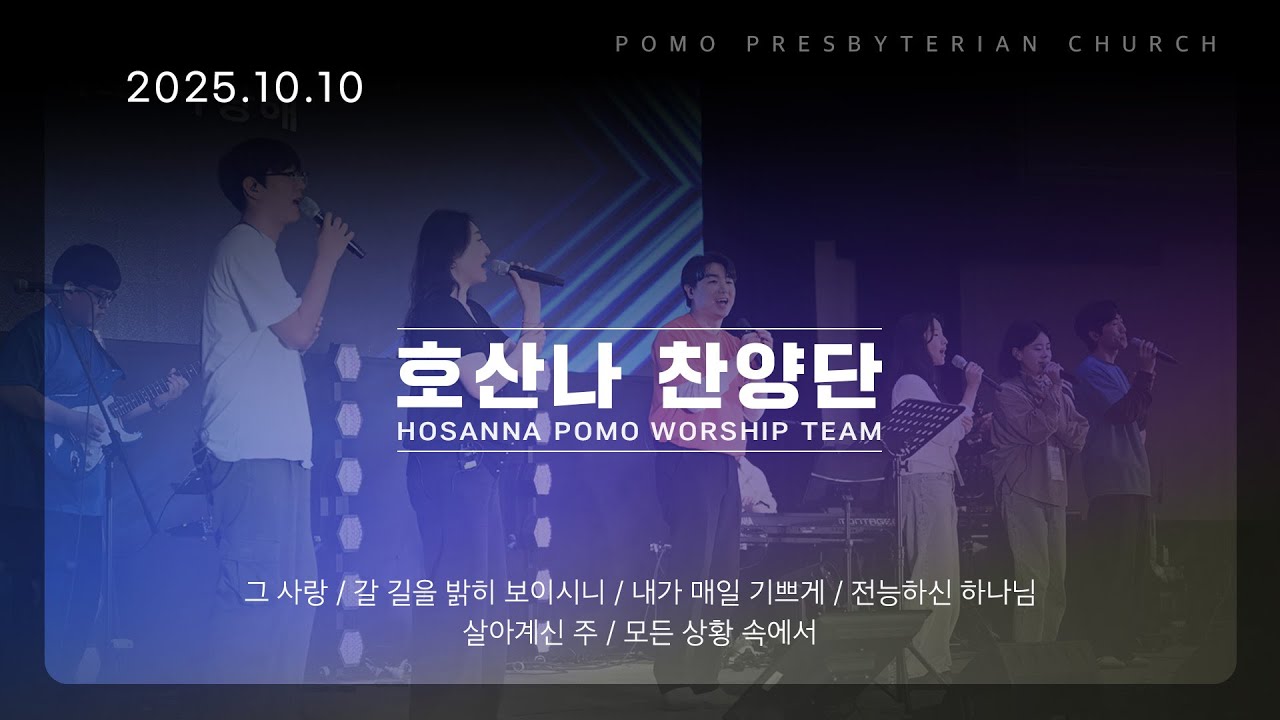 POMO PRESBYTERIAN CHURCH

2025.10.10

호산나 찬양단

HOSANNA POMO WORSHIP TEAM

그 사랑 / 갈 길을 밝히 보이시니 / 내가 매일 기쁘게 / 전능하신 하나님
살아계신 주 / 모든 상황 속에서